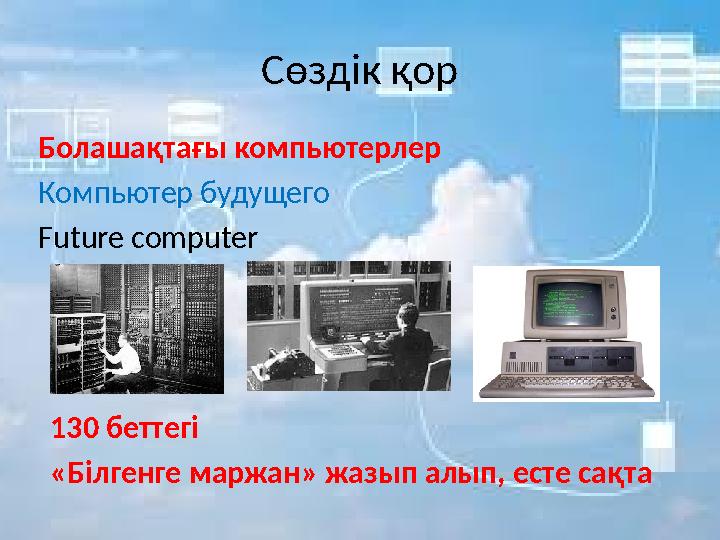 Сөздік қор

Болашақтағы компьютерлер

Компьютер будущего

Future computer

130 беттегі

«Білгенге маржан» жазып алып, есте сақта